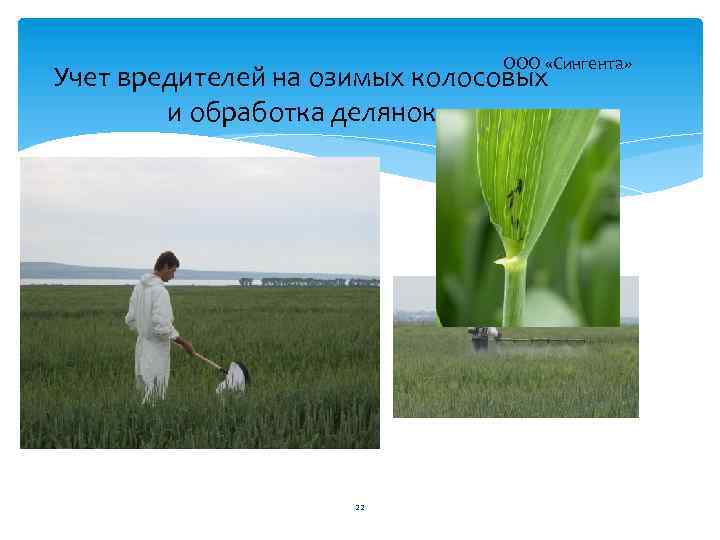 ООО «Сингента»

Учет вредителей на озимых колосовых и обработка делянок

22